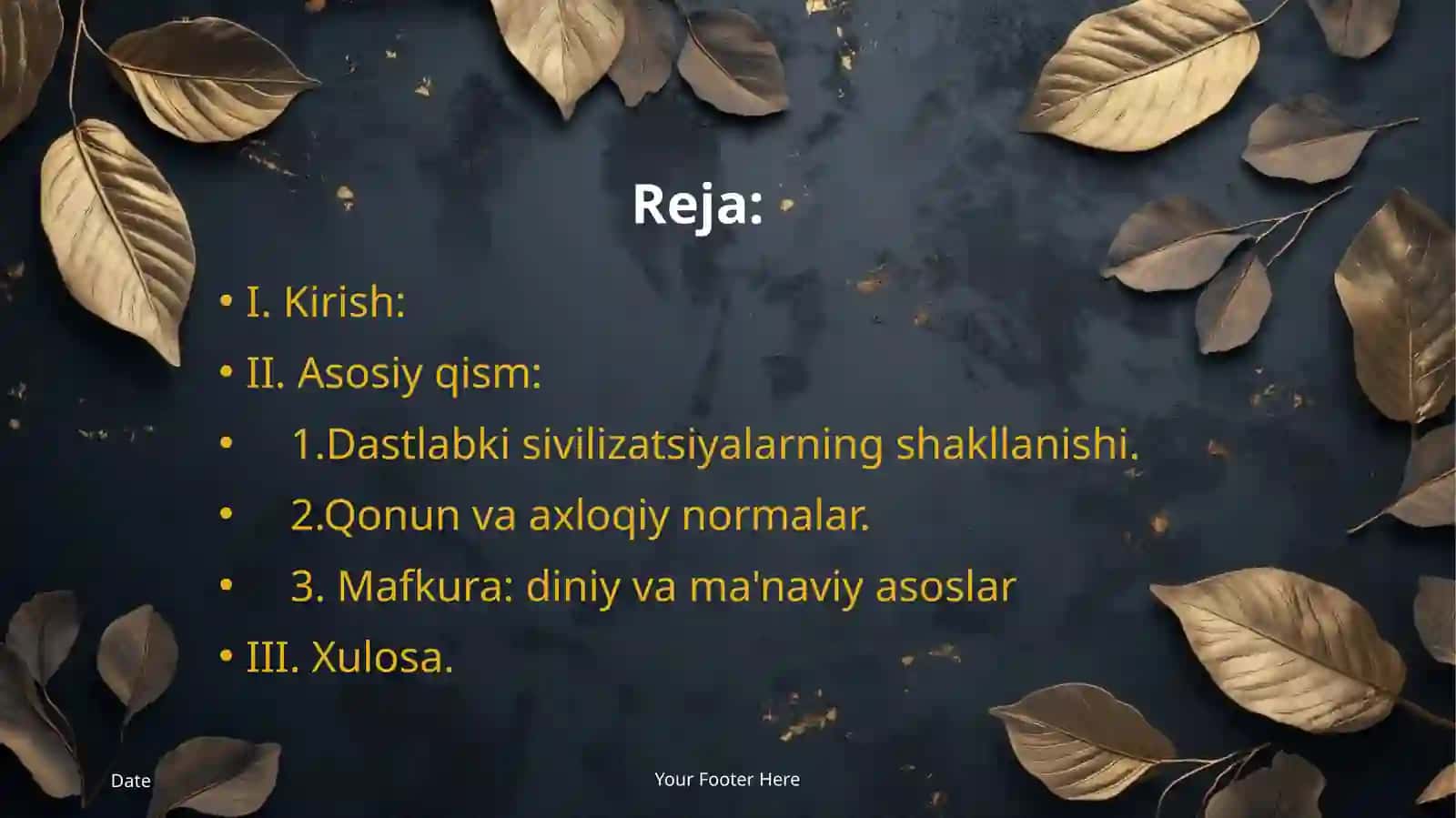 Reja:

• I. Kirish:
• II. Asosiy qism:
• 1.Dastlabki sivilizatsiyalarning shakllanishi.
• 2.Qonun va axloqiy normalar.
• 3. Mafkura: diniy va ma'naviy asoslar
• III. Xulosa.

Date

Your Footer Here